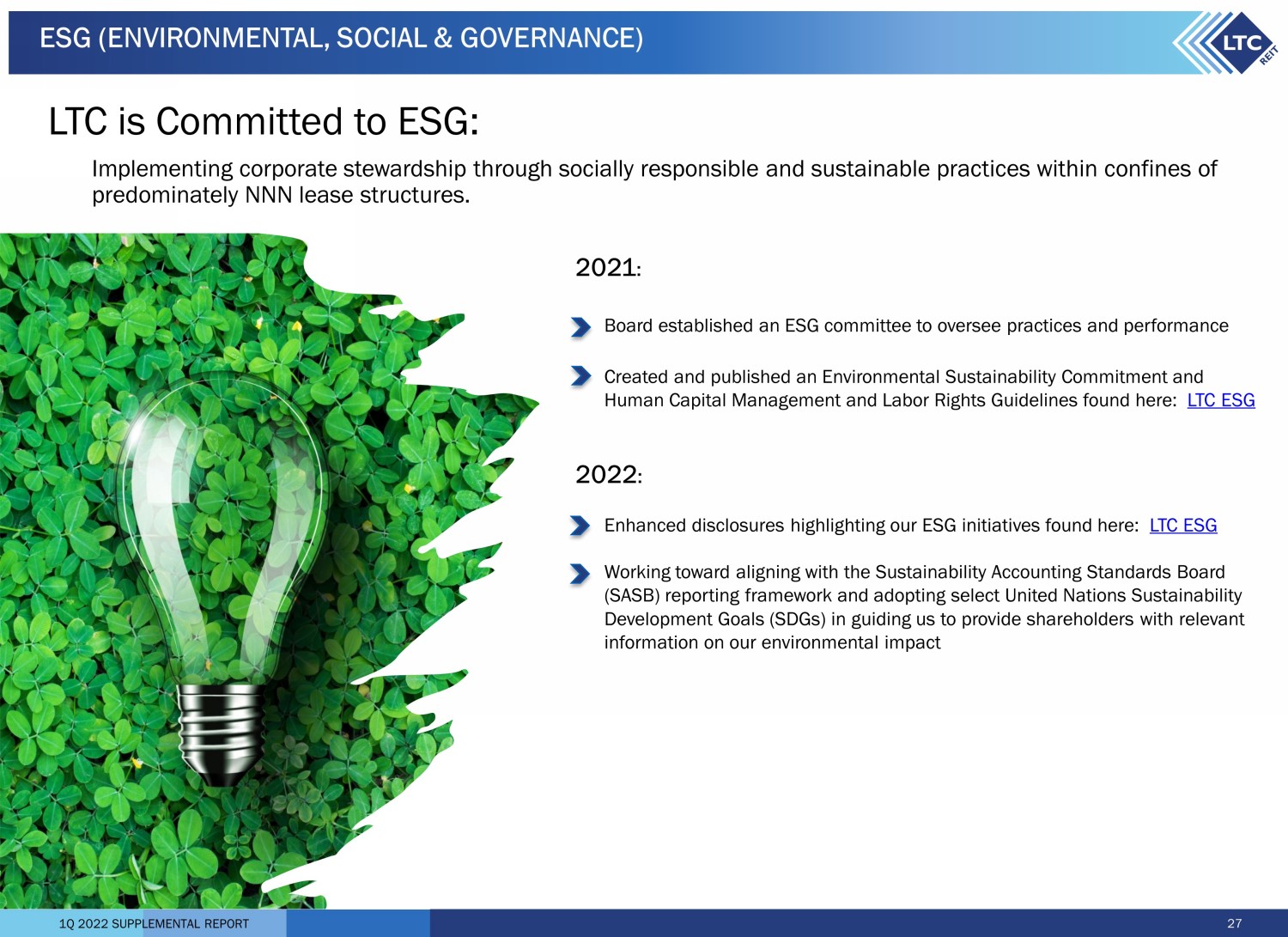 ESG (ENVIRONMENTAL, SOCIAL & GOVERNANCE)

LTC REIT

LTC is Committed to ESG:

Implementing corporate stewardship through socially responsible and sustainable practices within confines of predominately NNN lease structures.

2021:

Board established an ESG committee to oversee practices and performance

Created and published an Environmental Sustainability Commitment and Human Capital Management and Labor Rights Guidelines found here: LTC ESG

2022:

Enhanced disclosures highlighting our ESG initiatives found here: LTC ESG

Working toward aligning with the Sustainability Accounting Standards Board (SASB) reporting framework and adopting select United Nations Sustainability Development Goals (SDGs) in guiding us to provide shareholders with relevant information on our environmental impact

1Q 2022 SUPPLEMENTAL REPORT

27